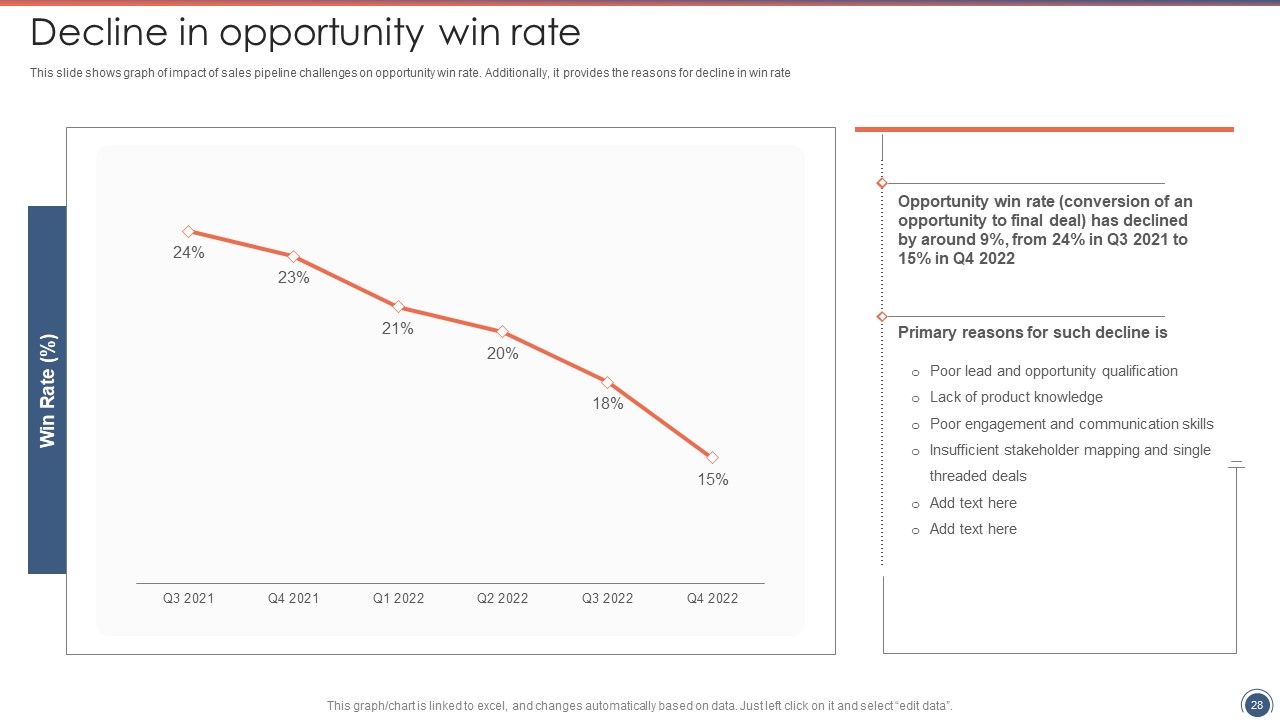 Decline in opportunity win rate

This slide shows graph of impact of sales pipeline challenges on opportunity win rate. Additionally, it provides the reasons for decline in win rate

Win Rate (%)

24%
23%
21%
20%
18%
15%

Q3 2021
Q4 2021
Q1 2022
Q2 2022
Q3 2022
Q4 2022

Opportunity win rate (conversion of an opportunity to final deal) has declined by around 9%, from 24% in Q3 2021 to 15% in Q4 2022

Primary reasons for such decline is

o Poor lead and opportunity qualification
o Lack of product knowledge
o Poor engagement and communication skills
o Insufficient stakeholder mapping and single threaded deals
o Add text here
o Add text here

This graph/chart is linked to excel, and changes automatically based on data. Just left click on it and select "edit data".

28